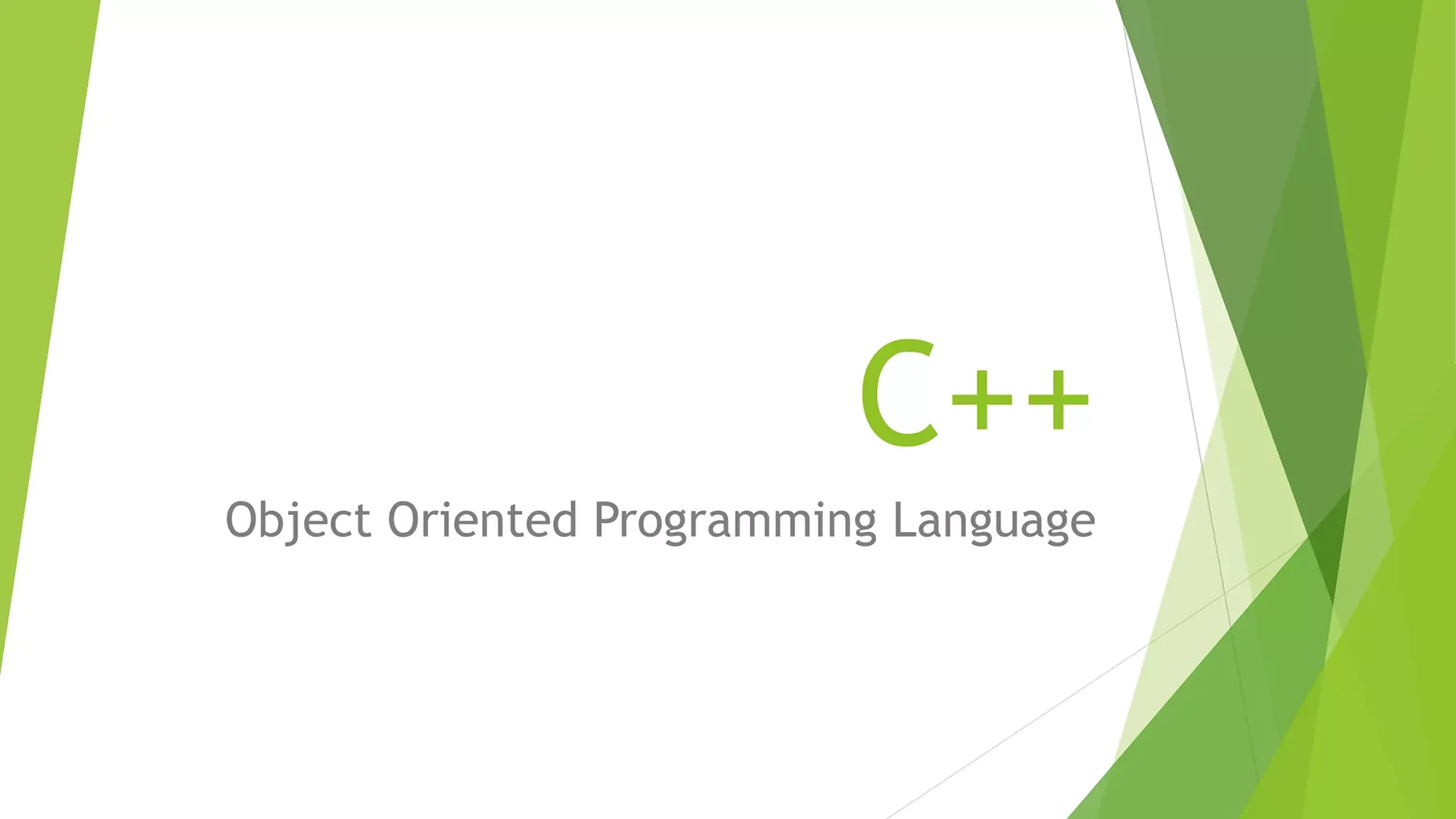 C++

Object Oriented Programming Language